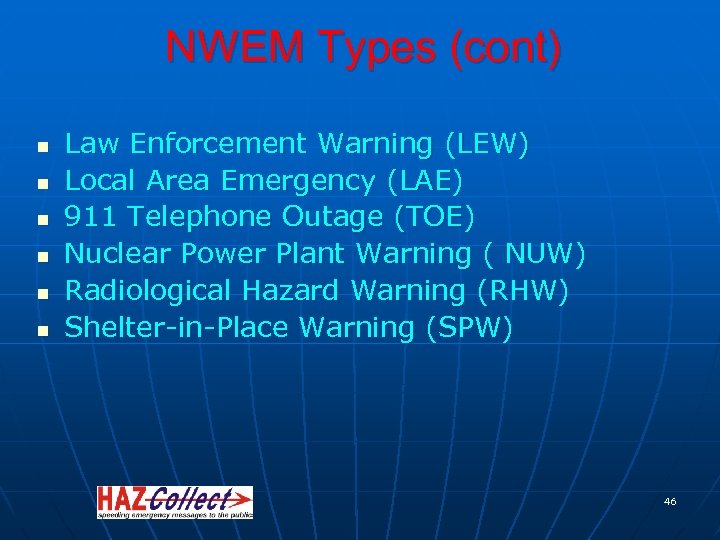 NWEM Types (cont)

- Law Enforcement Warning (LEW)
- Local Area Emergency (LAE)
- 911 Telephone Outage (TOE)
- Nuclear Power Plant Warning ( NUW)
- Radiological Hazard Warning (RHW)
- Shelter-in-Place Warning (SPW)

HAZ Collect
speeding emergency messages to the public

46